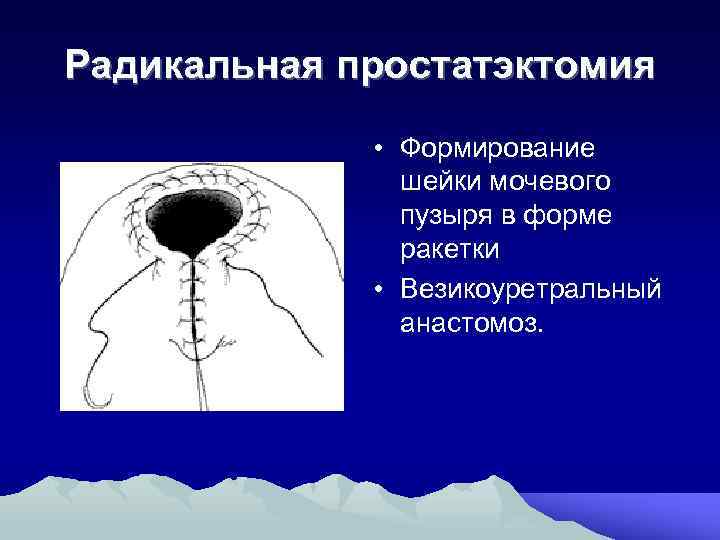 Радикальная простатэктомия

• Формирование шейки мочевого пузыря в форме ракетки
• Везикоуретральный анастомоз.